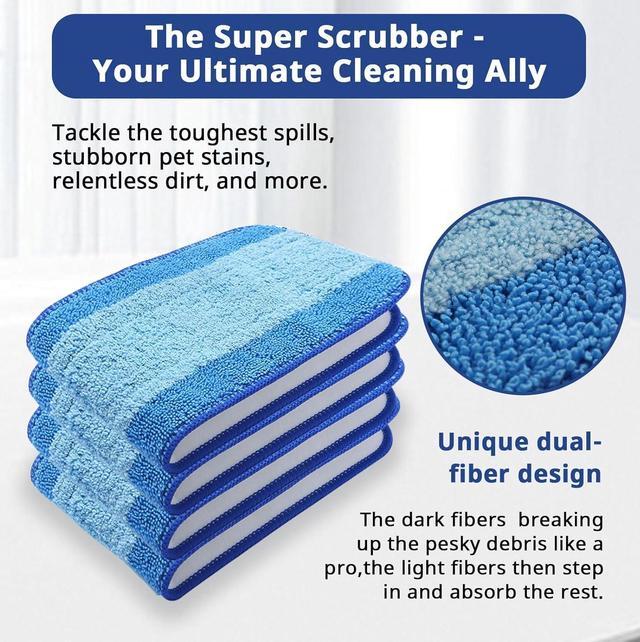 The Super Scrubber - Your Ultimate Cleaning Ally

Tackle the toughest spills, stubborn pet stains, relentless dirt, and more.

Unique dual-fiber design

The dark fibers  breaking up the pesky debris like a pro,the light fibers then step in and absorb the rest.